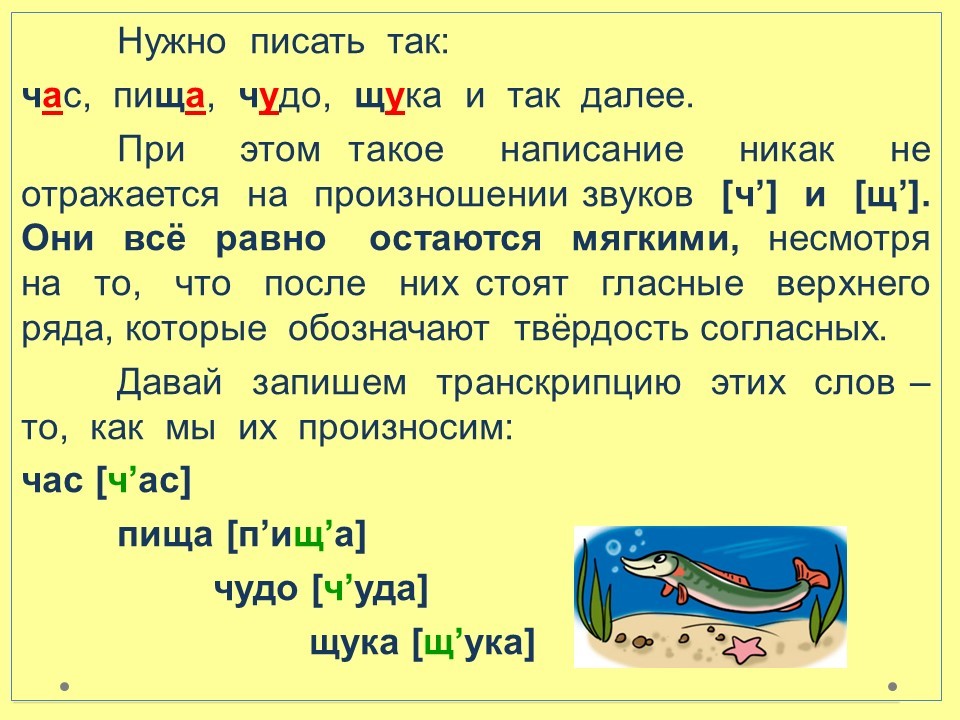 Нужно писать так:

час, пища, чудо, щука и так далее.

При этом такое написание никак не отражается на произношении звуков [ч’] и [щ’]. Они всё равно остаются мягкими, несмотря на то, что после них стоят гласные верхнего ряда, которые обозначают твёрдость согласных.

Давай запишем транскрипцию этих слов – то, как мы их произносим:

час [ч’ас]

пища [п’ищ’а]

чудо [ч’уда]

щука [щ’ука]